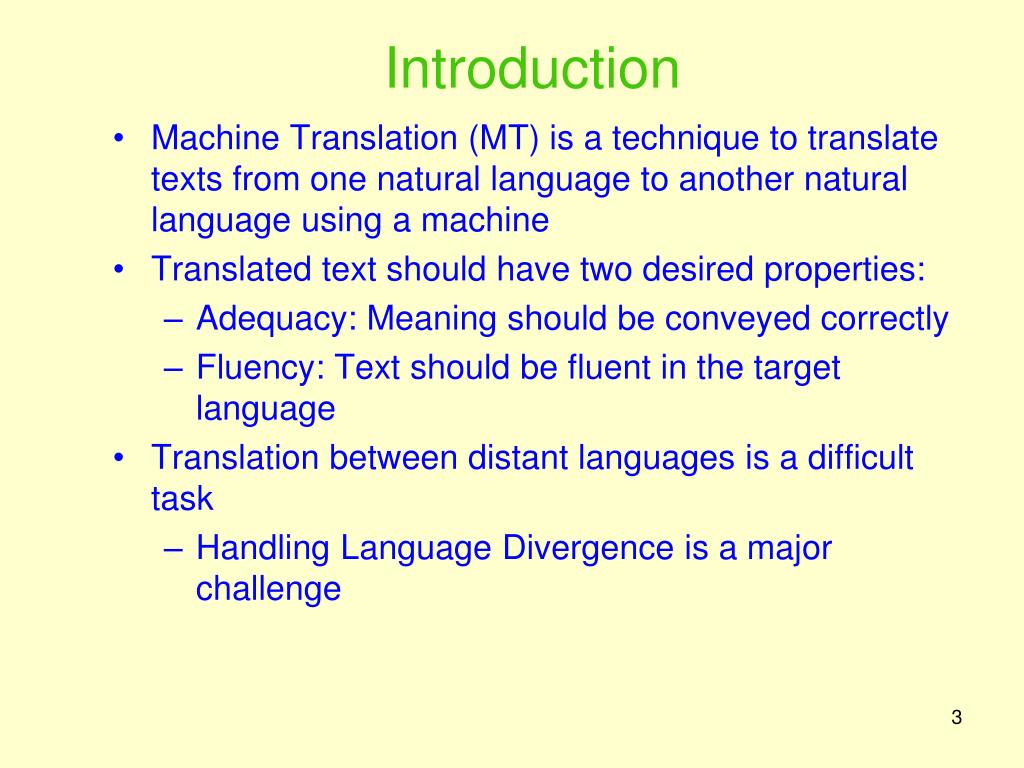 Introduction

• Machine Translation (MT) is a technique to translate texts from one natural language to another natural language using a machine
• Translated text should have two desired properties:
– Adequacy: Meaning should be conveyed correctly
– Fluency: Text should be fluent in the target language
• Translation between distant languages is a difficult task
– Handling Language Divergence is a major challenge

3